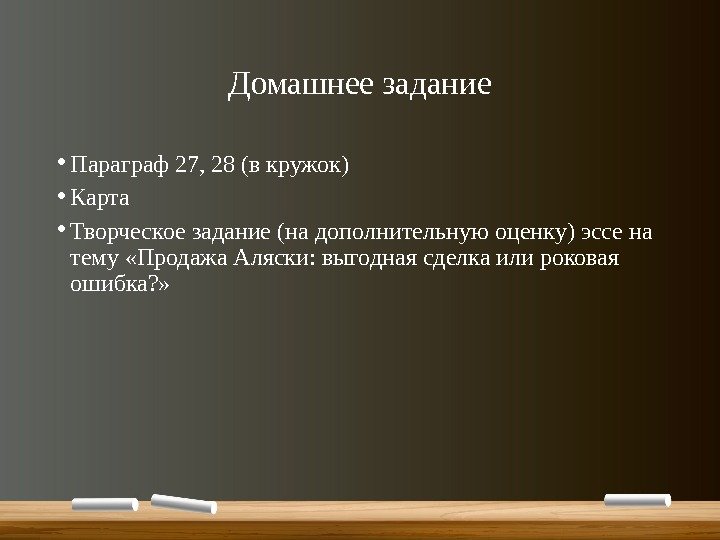 Домашнее задание

• Параграф 27, 28 (в кружок)
• Карта
• Творческое задание (на дополнительную оценку) эссе на тему «Продажа Аляски: выгодная сделка или роковая ошибка?»